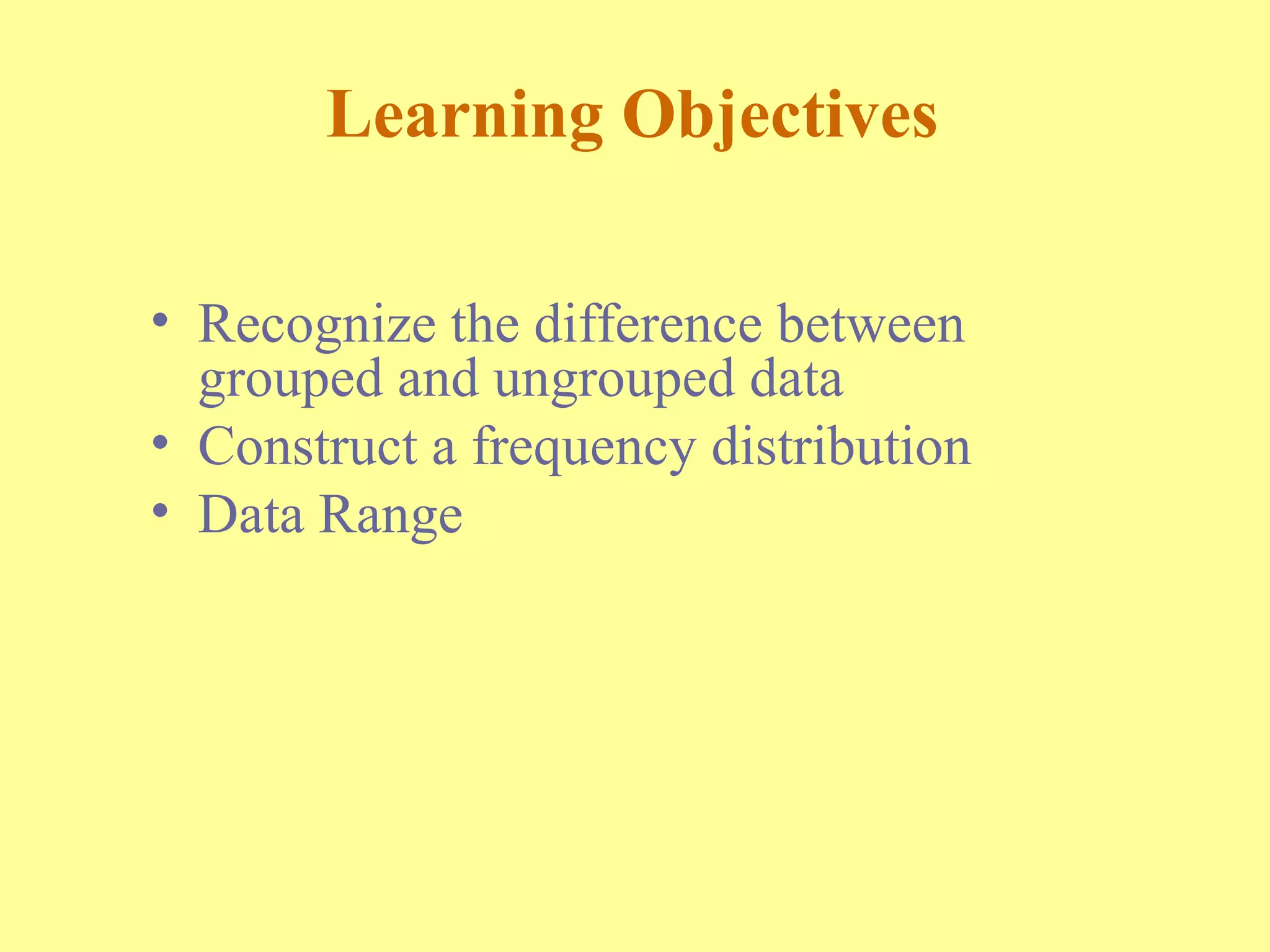 Learning Objectives

• Recognize the difference between grouped and ungrouped data
• Construct a frequency distribution
• Data Range